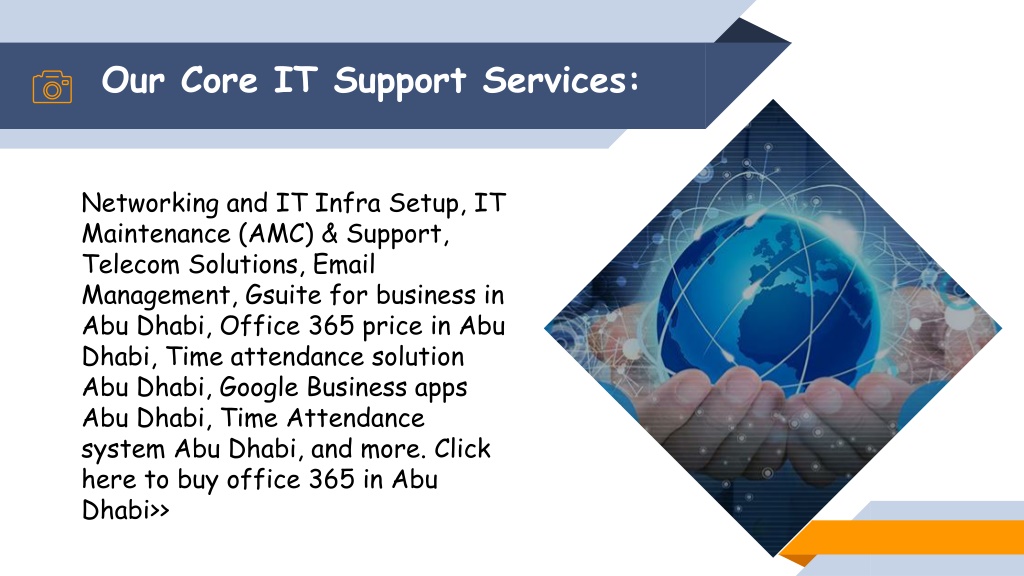 Our Core IT Support Services:

Networking and IT Infra Setup, IT Maintenance (AMC) & Support, Telecom Solutions, Email Management, Gsuite for business in Abu Dhabi, Office 365 price in Abu Dhabi, Time attendance solution Abu Dhabi, Google Business apps Abu Dhabi, Time Attendance system Abu Dhabi, and more. Click here to buy office 365 in Abu Dhabi>>